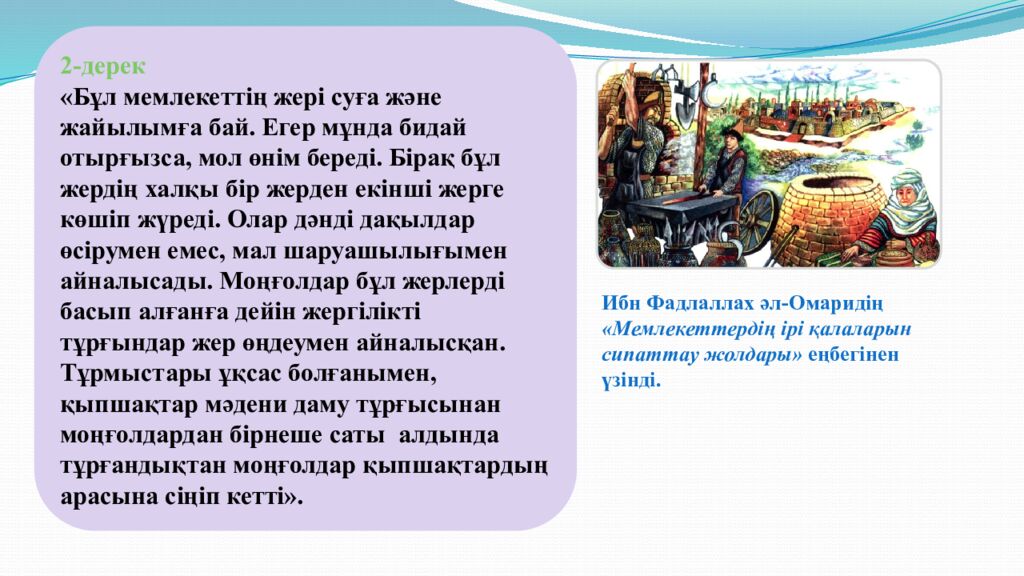 2-дерек
«Бұл мемлекеттің жері суға және жайылымға бай. Егер мұнда бидай отырғызса, мол өнім береді. Бірақ бұл жердің халқы бір жерден екінші жерге көшіп жүреді. Олар дәнді дақылдар өсірумен емес, мал шаруашылығымен айналысады. Моңғолдар бұл жерлерді басып алғанға дейін жергілікті тұрғындар жер өңдеумен айналысқан. Тұрмыстары ұқсас болғанымен, қыпшақтар мәдени даму тұрғысынан моңғолдардан бірнеше саты алдында тұрғандықтан моңғолдар қыпшақтардың арасына сіңіп кетті».

Ибн Фадлаллах әл-Омаридің «Мемлекеттердің ірі қалаларын сипаттау жолдары» еңбегінен үзінді.